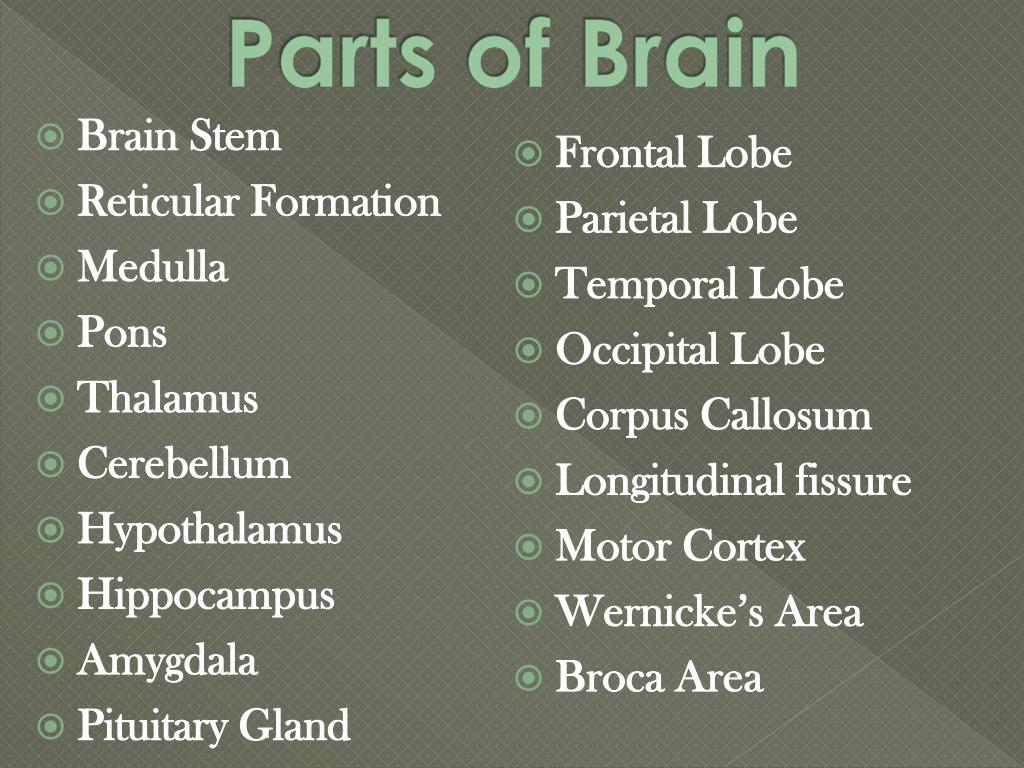 Parts of Brain

Brain Stem
Reticular Formation
Medulla
Pons
Thalamus
Cerebellum
Hypothalamus
Hippocampus
Amygdala
Pituitary Gland

Frontal Lobe
Parietal Lobe
Temporal Lobe
Occipital Lobe
Corpus Callosum
Longitudinal fissure
Motor Cortex
Wernicke's Area
Broca Area